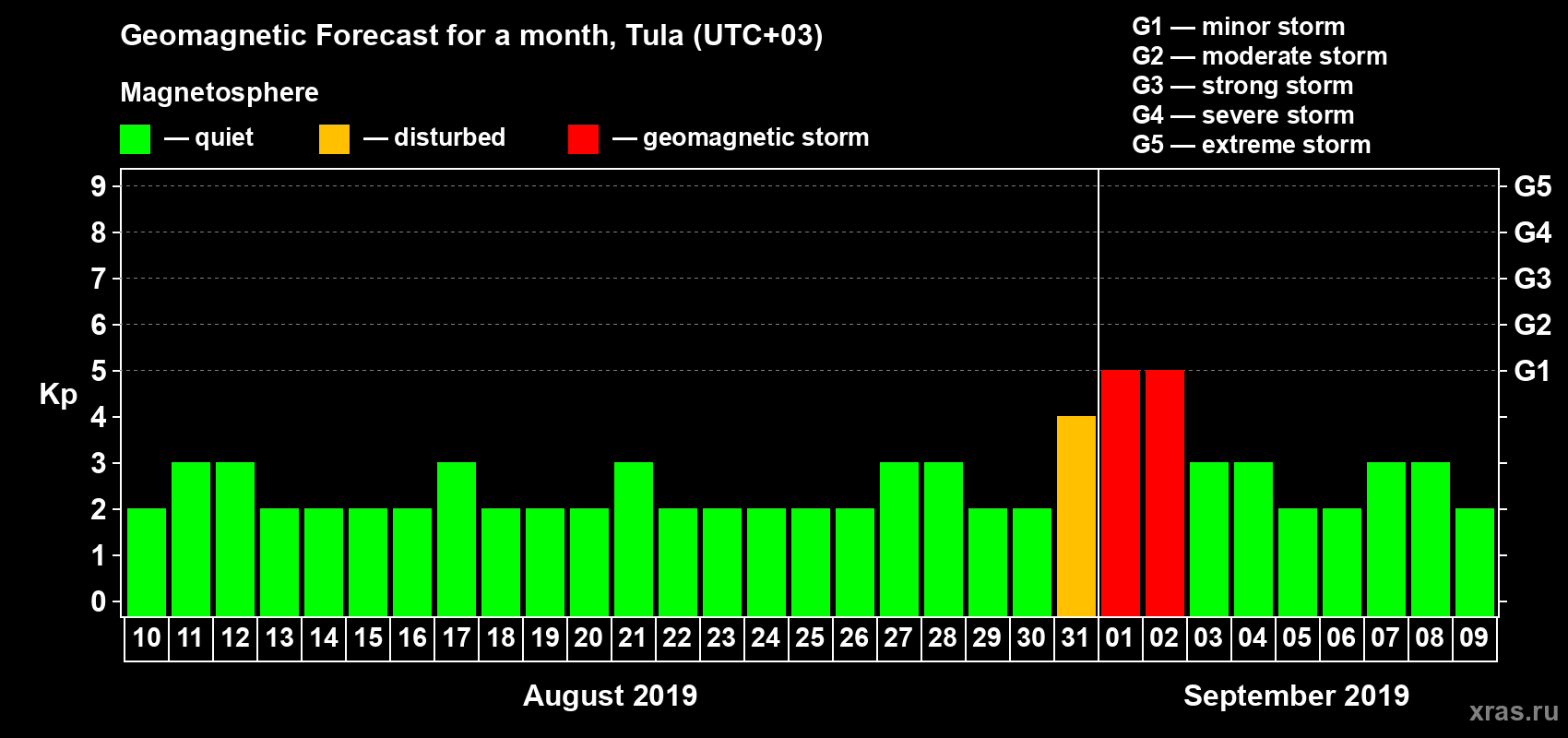 Geomagnetic Forecast for a month, Tula (UTC+03)

Magnetosphere

— quiet — disturbed — geomagnetic storm

G1 — minor storm
G2 — moderate storm
G3 — strong storm
G4 — severe storm
G5 — extreme storm

Kp

9
8
7
6
5
4
3
2
1
0

G5
G4
G3
G2
G1

10 11 12 13 14 15 16 17 18 19 20 21 22 23 24 25 26 27 28 29 30 31 01 02 03 04 05 06 07 08 09

August 2019

September 2019

xras.ru